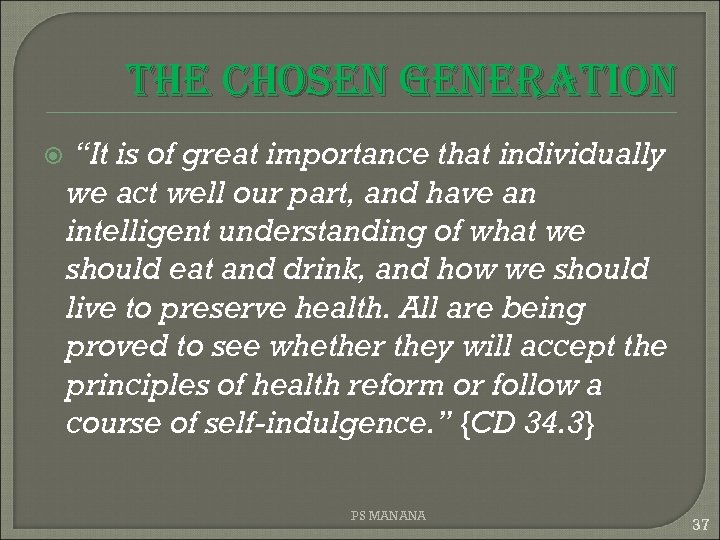 THE CHOSEN GENERATION

“It is of great importance that individually we act well our part, and have an intelligent understanding of what we should eat and drink, and how we should live to preserve health. All are being proved to see whether they will accept the principles of health reform or follow a course of self-indulgence.” {CD 34.3}

PS MANANA

37